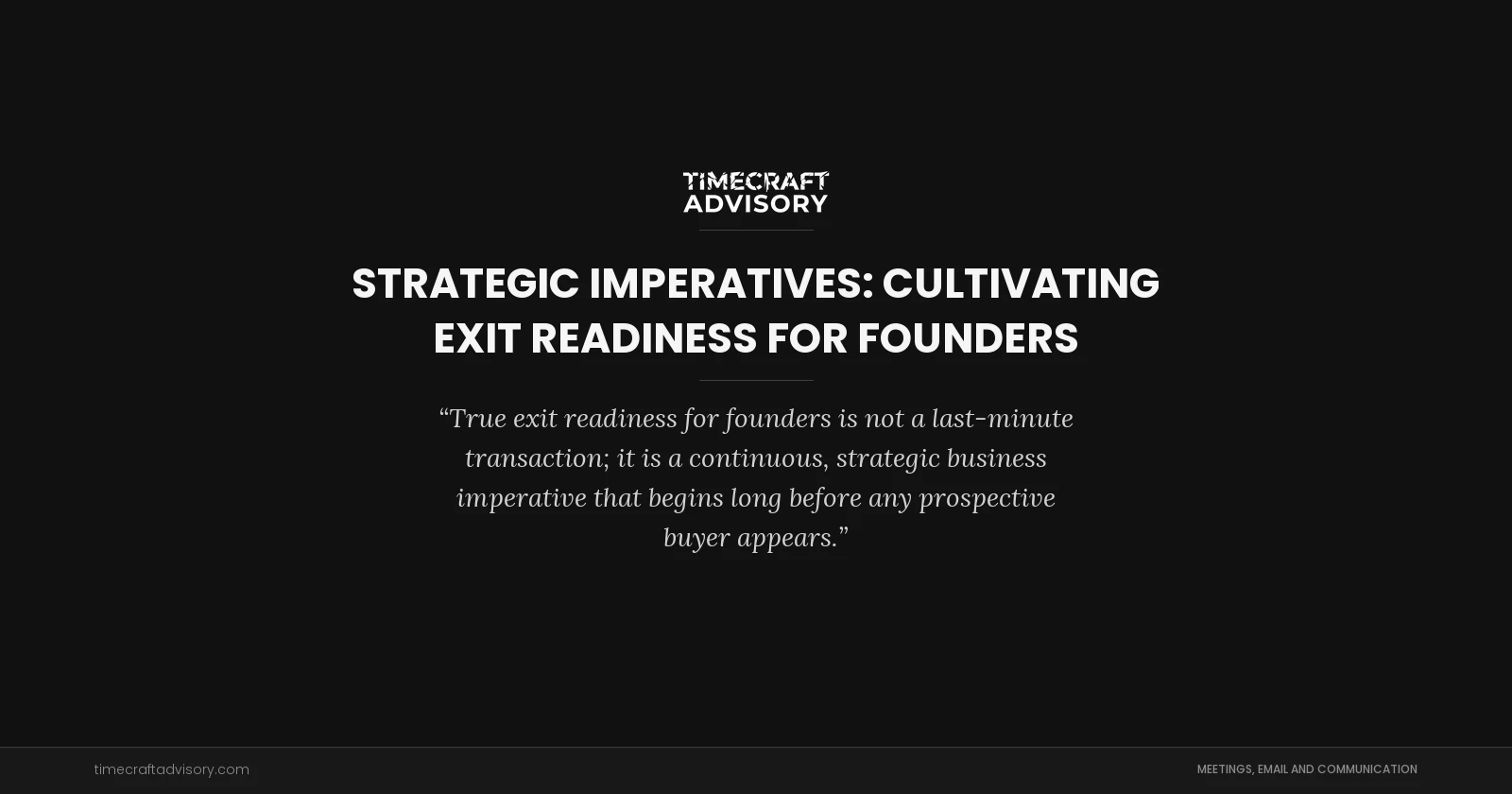 TIMECRAFT
ADVISORY

STRATEGIC IMPERATIVES: CULTIVATING EXIT READINESS FOR FOUNDERS

“True exit readiness for founders is not a last-minute transaction; it is a continuous, strategic business imperative that begins long before any prospective buyer appears.”

timecraftadvisory.com

MEETINGS, EMAIL AND COMMUNICATION